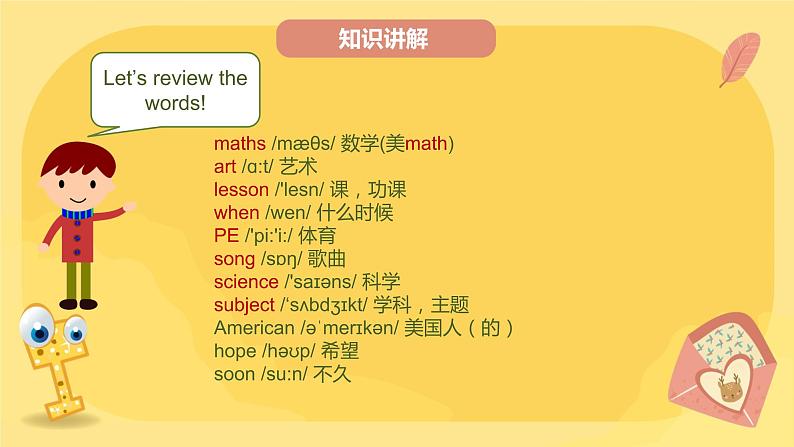 知识讲解

Let's review the words!

maths /mæθs/ 数学(美math)
art /ɑ:t/ 艺术
lesson /'lesn/ 课，功课
when /wen/ 什么时候
PE /'pi:'i:/ 体育
song /sɒŋ/ 歌曲
science /'saɪəns/ 科学
subject /'sʌbdʒɪkt/ 学科，主题
American /əˈmerɪkən/ 美国人（的）
hope /həʊp/ 希望
soon /su:n/ 不久